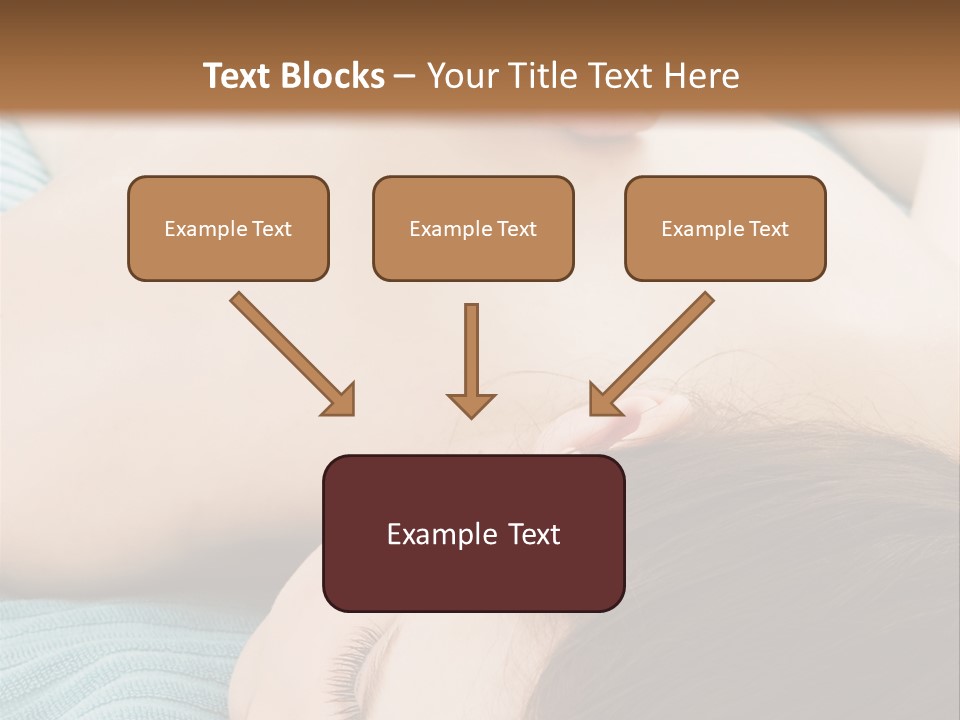 Text Blocks – Your Title Text Here

Example Text

Example Text

Example Text

Example Text